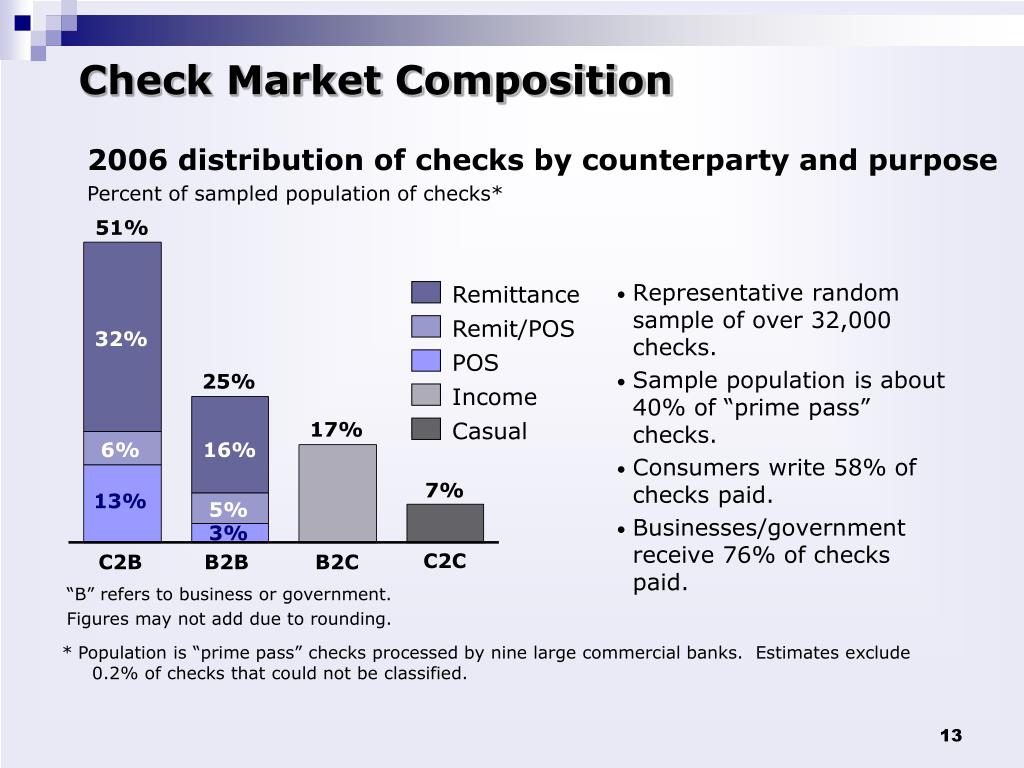 Check Market Composition

2006 distribution of checks by counterparty and purpose

Percent of sampled population of checks*

51%

32%

6%

13%

25%

16%

5%

3%

17%

7%

C2B B2B B2C C2C

Remittance
Remit/POS
POS
Income
Casual

• Representative random sample of over 32,000 checks.
• Sample population is about 40% of “prime pass” checks.
• Consumers write 58% of checks paid.
• Businesses/government receive 76% of checks paid.

“B” refers to business or government.
Figures may not add due to rounding.

* Population is “prime pass” checks processed by nine large commercial banks. Estimates exclude 0.2% of checks that could not be classified.

13